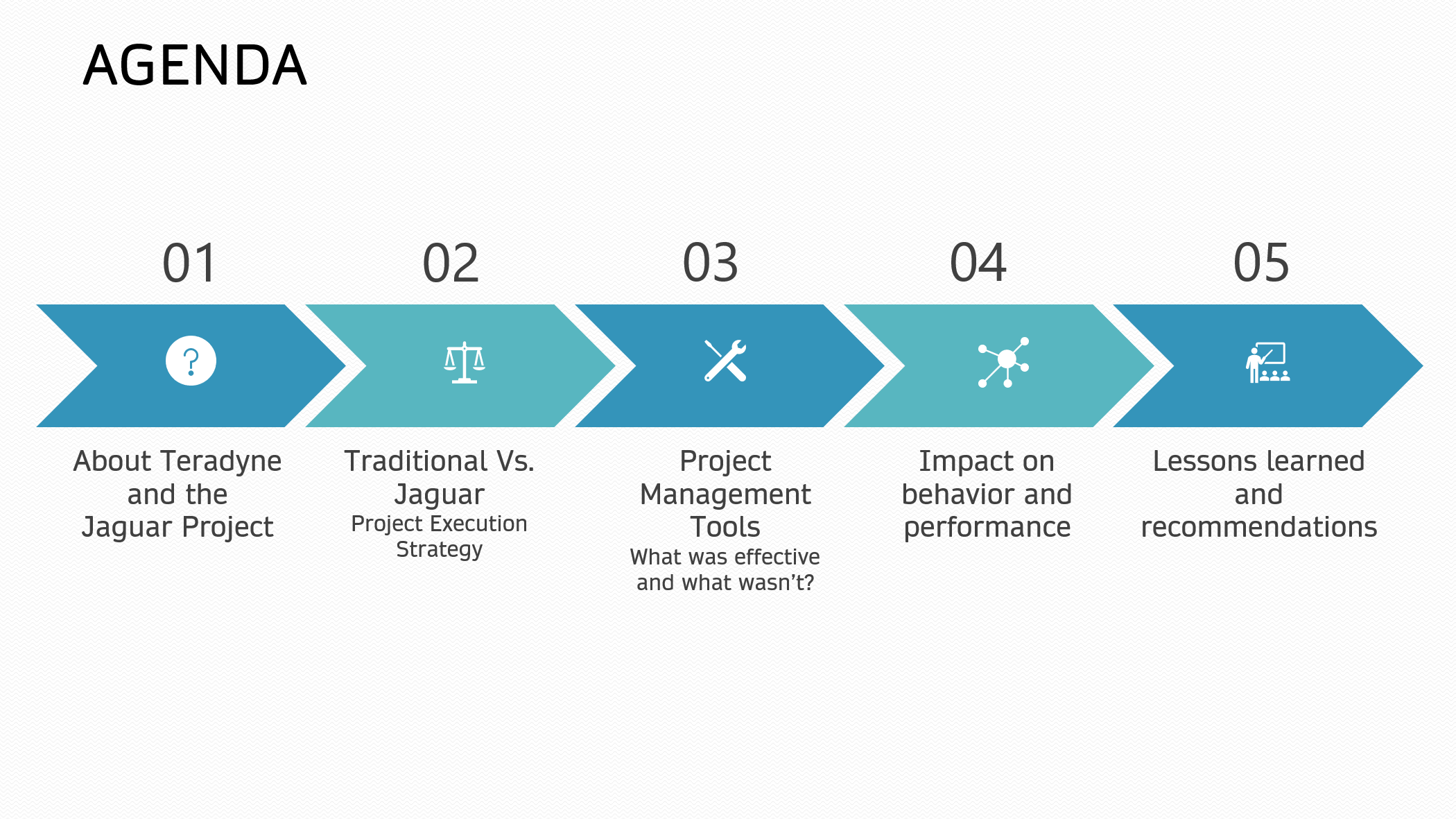 AGENDA

01

About Teradyne and the Jaguar Project

02

Traditional Vs. Jaguar
Project Execution Strategy

03

Project Management Tools
What was effective and what wasn't?

04

Impact on behavior and performance

05

Lessons learned and recommendations